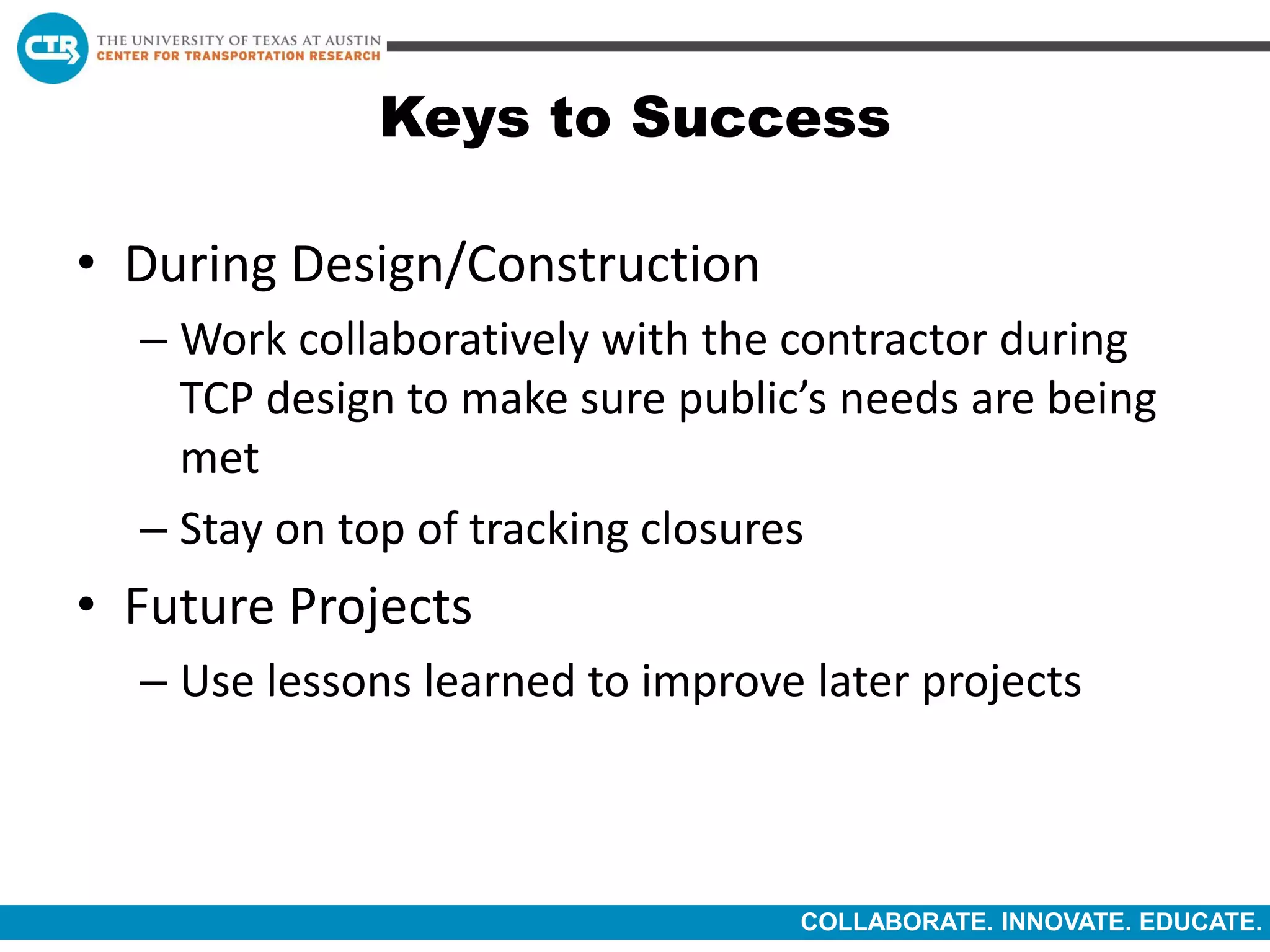 CTR THE UNIVERSITY OF TEXAS AT AUSTIN
CENTER FOR TRANSPORTATION RESEARCH

Keys to Success

• During Design/Construction
– Work collaboratively with the contractor during TCP design to make sure public's needs are being met
– Stay on top of tracking closures
• Future Projects
– Use lessons learned to improve later projects

COLLABORATE. INNOVATE. EDUCATE.